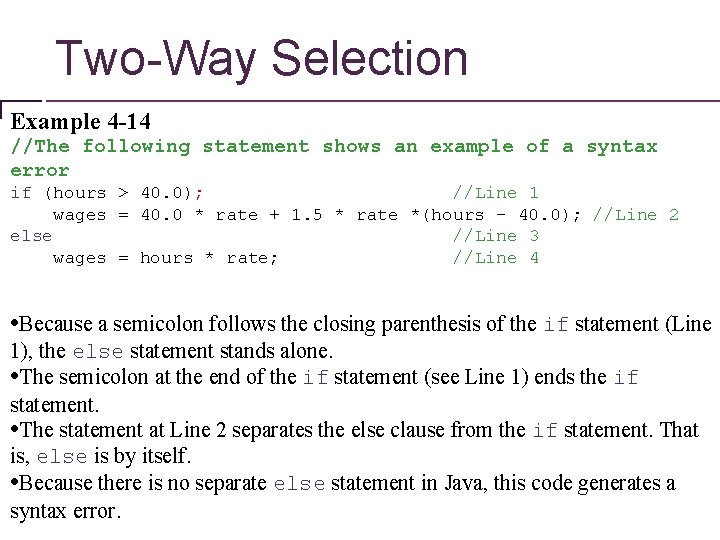 Two-Way Selection

Example 4-14

//The following statement shows an example of a syntax error
if (hours > 40.0);                                    //Line 1
    wages = 40.0 * rate + 1.5 * rate *(hours - 40.0); //Line 2
else                                                  //Line 3
    wages = hours * rate;                             //Line 4

•Because a semicolon follows the closing parenthesis of the if statement (Line 1), the else statement stands alone.
•The semicolon at the end of the if statement (see Line 1) ends the if statement.
•The statement at Line 2 separates the else clause from the if statement. That is, else is by itself.
•Because there is no separate else statement in Java, this code generates a syntax error.